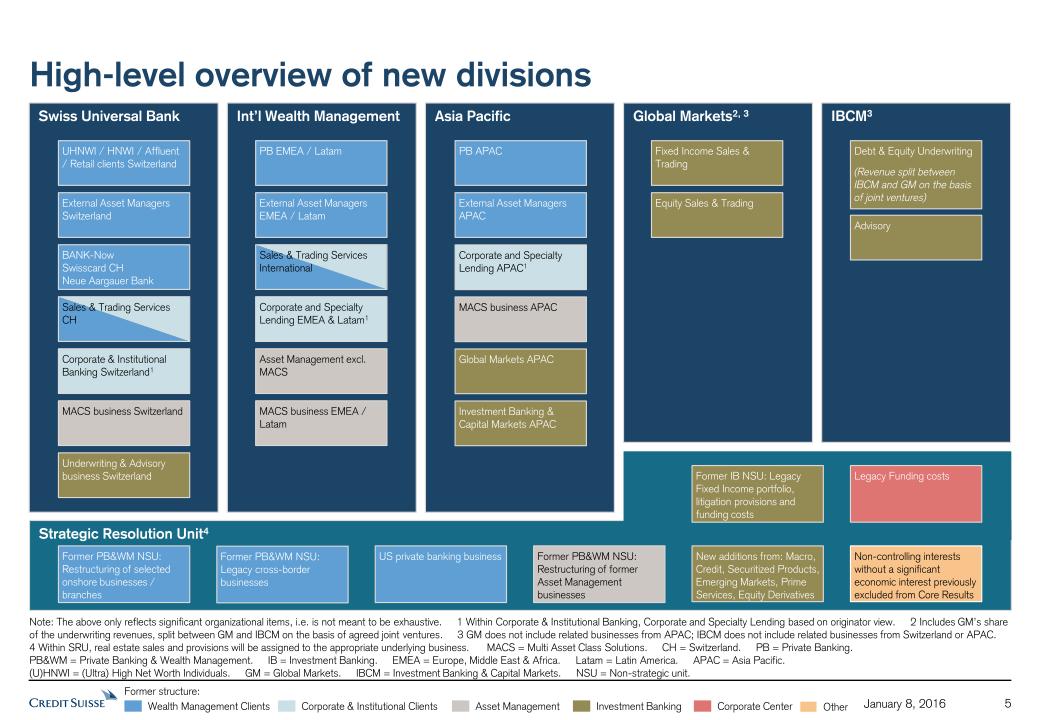 High-level overview of new divisions

Swiss Universal Bank

UHNWI / HNWI / Affluent / Retail clients Switzerland

External Asset Managers Switzerland

BANK-Now
Swisscard CH
Neue Aargauer Bank

Sales & Trading Services CH

Corporate & Institutional Banking Switzerland$^1$

MACS business Switzerland

Underwriting & Advisory business Switzerland

Int'l Wealth Management

PB EMEA / Latam

External Asset Managers EMEA / Latam

Sales & Trading Services International

Corporate and Specialty Lending EMEA & Latam$^1$

Asset Management excl. MACS

MACS business EMEA / Latam

Asia Pacific

PB APAC

External Asset Managers APAC

Corporate and Specialty Lending APAC$^1$

MACS business APAC

Global Markets APAC

Investment Banking & Capital Markets APAC

Global Markets$^{2, 3}$

Fixed Income Sales & Trading

Equity Sales & Trading

IBCM$^3$

Debt & Equity Underwriting
(Revenue split between IBCM and GM on the basis of joint ventures)

Advisory

Former IB NSU: Legacy Fixed Income portfolio, litigation provisions and funding costs

Legacy Funding costs

Strategic Resolution Unit$^4$

Former PB&WM NSU: Restructuring of selected onshore businesses / branches

Former PB&WM NSU: Legacy cross-border businesses

US private banking business

Former PB&WM NSU: Restructuring of former Asset Management businesses

New additions from: Macro, Credit, Securitized Products, Emerging Markets, Prime Services, Equity Derivatives

Non-controlling interests without a significant economic interest previously excluded from Core Results

Note: The above only reflects significant organizational items, i.e. is not meant to be exhaustive. 1 Within Corporate & Institutional Banking, Corporate and Specialty Lending based on originator view. 2 Includes GM's share of the underwriting revenues, split between GM and IBCM on the basis of agreed joint ventures. 3 GM does not include related businesses from APAC; IBCM does not include related businesses from Switzerland or APAC.
4 Within SRU, real estate sales and provisions will be assigned to the appropriate underlying business. MACS = Multi Asset Class Solutions. CH = Switzerland. PB = Private Banking.
PB&WM = Private Banking & Wealth Management. IB = Investment Banking. EMEA = Europe, Middle East & Africa. Latam = Latin America. APAC = Asia Pacific.
(U)HNWI = (Ultra) High Net Worth Individuals. GM = Global Markets. IBCM = Investment Banking & Capital Markets. NSU = Non-strategic unit.

CREDIT SUISSE
Former structure:
Wealth Management Clients Corporate & Institutional Clients Asset Management Investment Banking Corporate Center Other

January 8, 2016 5